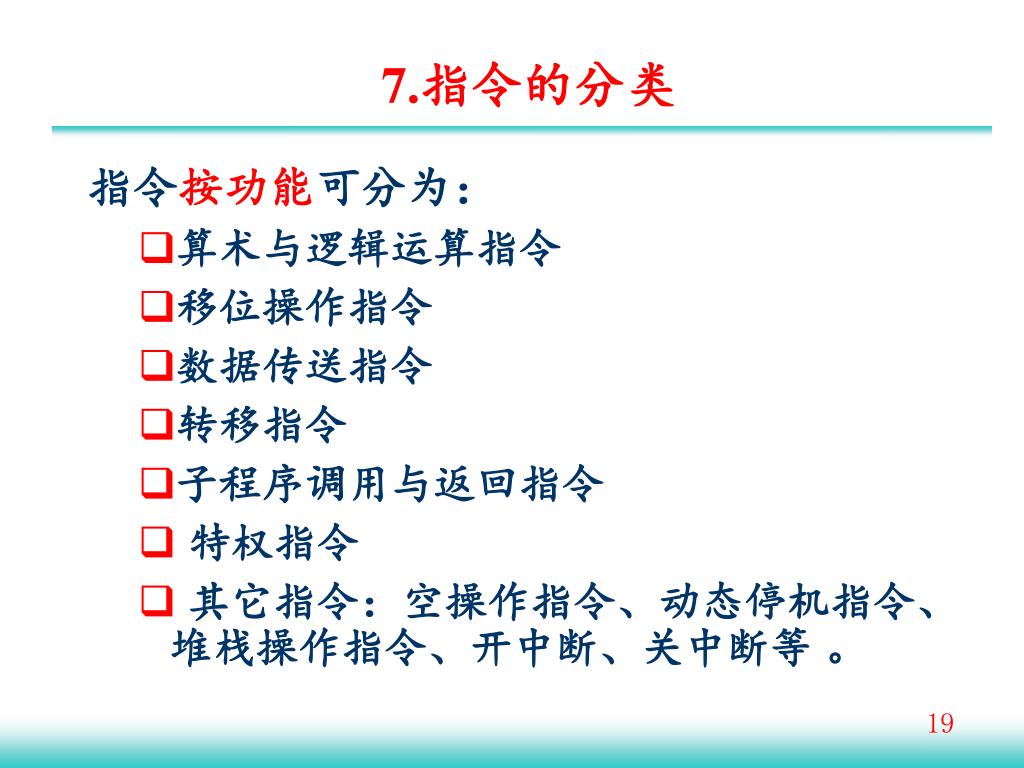 7.指令的分类

指令按功能可分为：

❑算术与逻辑运算指令

❑移位操作指令

❑数据传送指令

❑转移指令

❑子程序调用与返回指令

❑ 特权指令

❑ 其它指令：空操作指令、动态停机指令、堆栈操作指令、开中断、关中断等 。

19